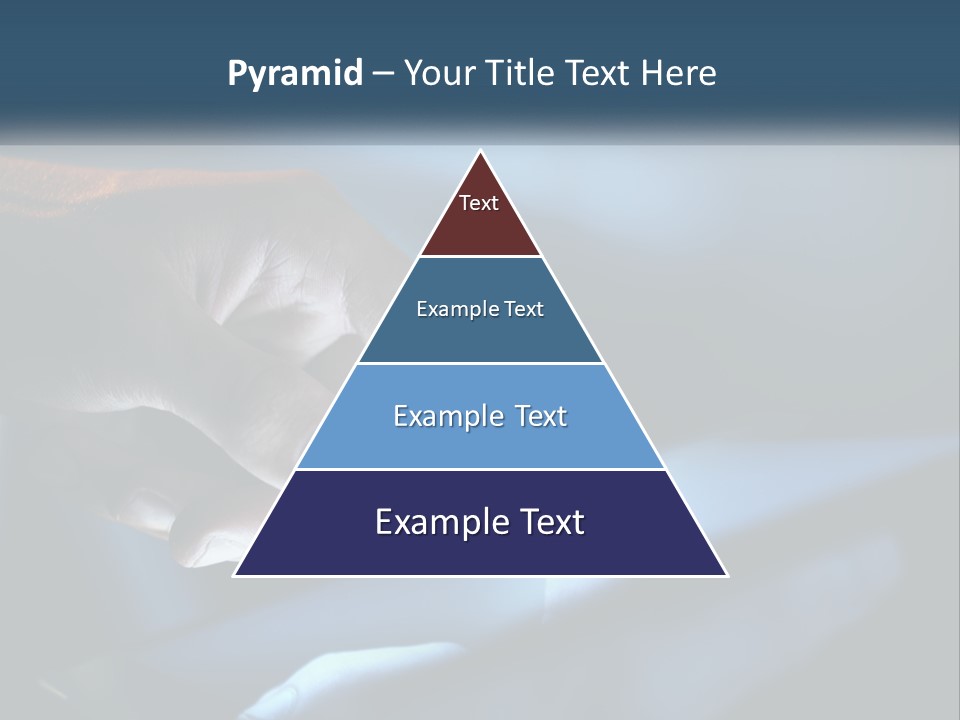 Pyramid – Your Title Text Here

Text

Example Text

Example Text

Example Text